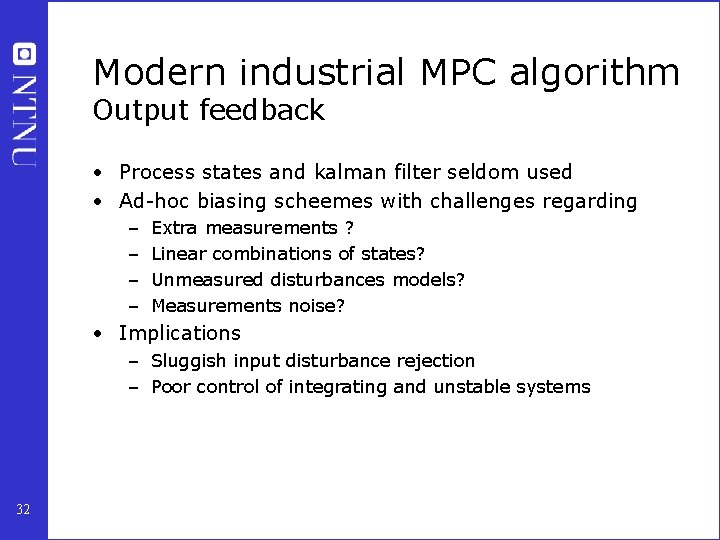 NTNU

Modern industrial MPC algorithm
Output feedback

• Process states and kalman filter seldom used
• Ad-hoc biasing scheemes with challenges regarding
  – Extra measurements ?
  – Linear combinations of states?
  – Unmeasured disturbances models?
  – Measurements noise?
• Implications
  – Sluggish input disturbance rejection
  – Poor control of integrating and unstable systems

32